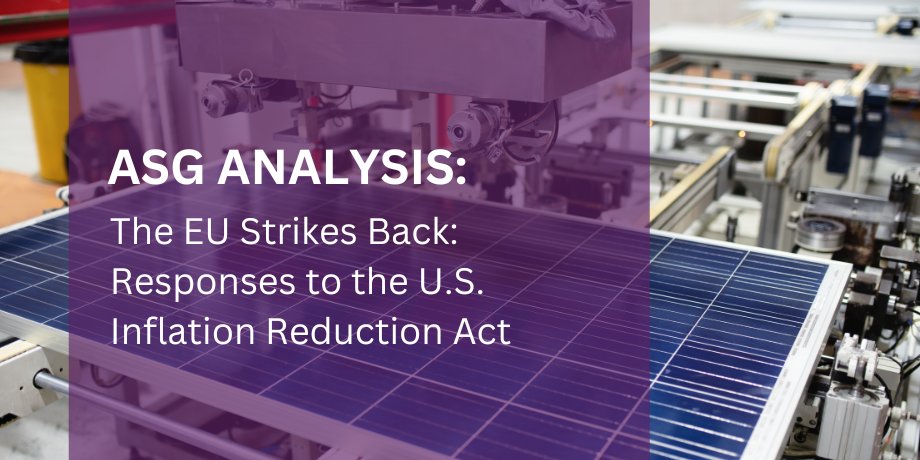 ASG ANALYSIS:

The EU Strikes Back: Responses to the U.S. Inflation Reduction Act